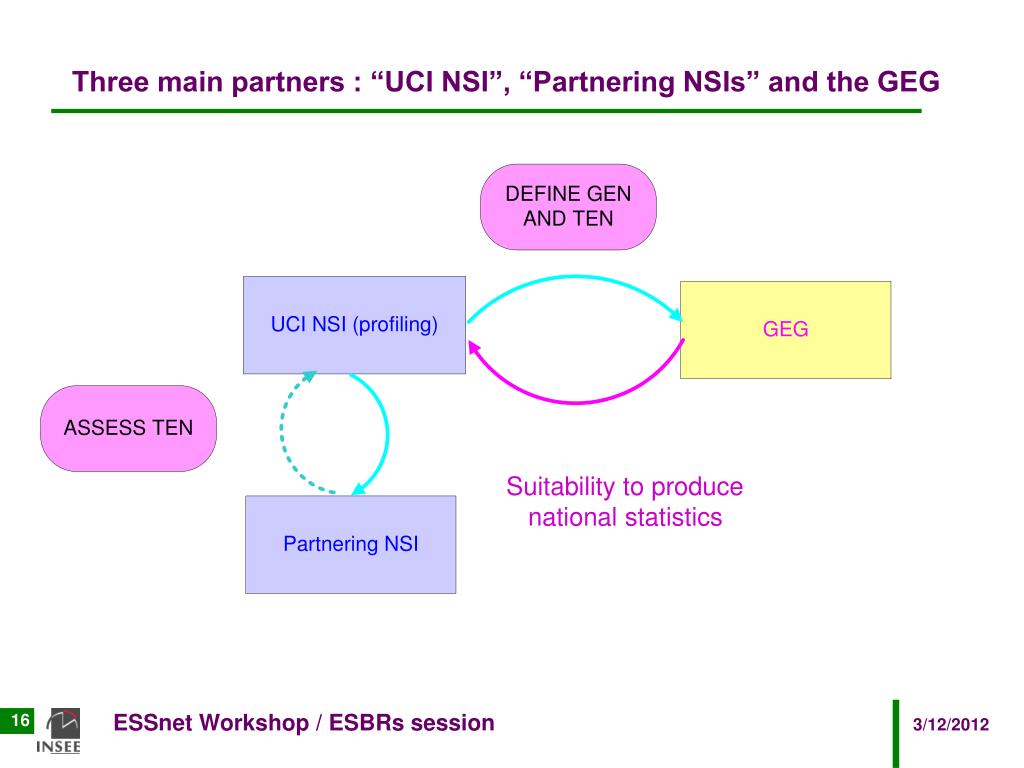 Three main partners : “UCI NSI”, “Partnering NSIs” and the GEG

DEFINE GEN AND TEN

UCI NSI (profiling)

GEG

ASSESS TEN

Suitability to produce national statistics

Partnering NSI

16

INSEE

ESSnet Workshop / ESBRs session

3/12/2012